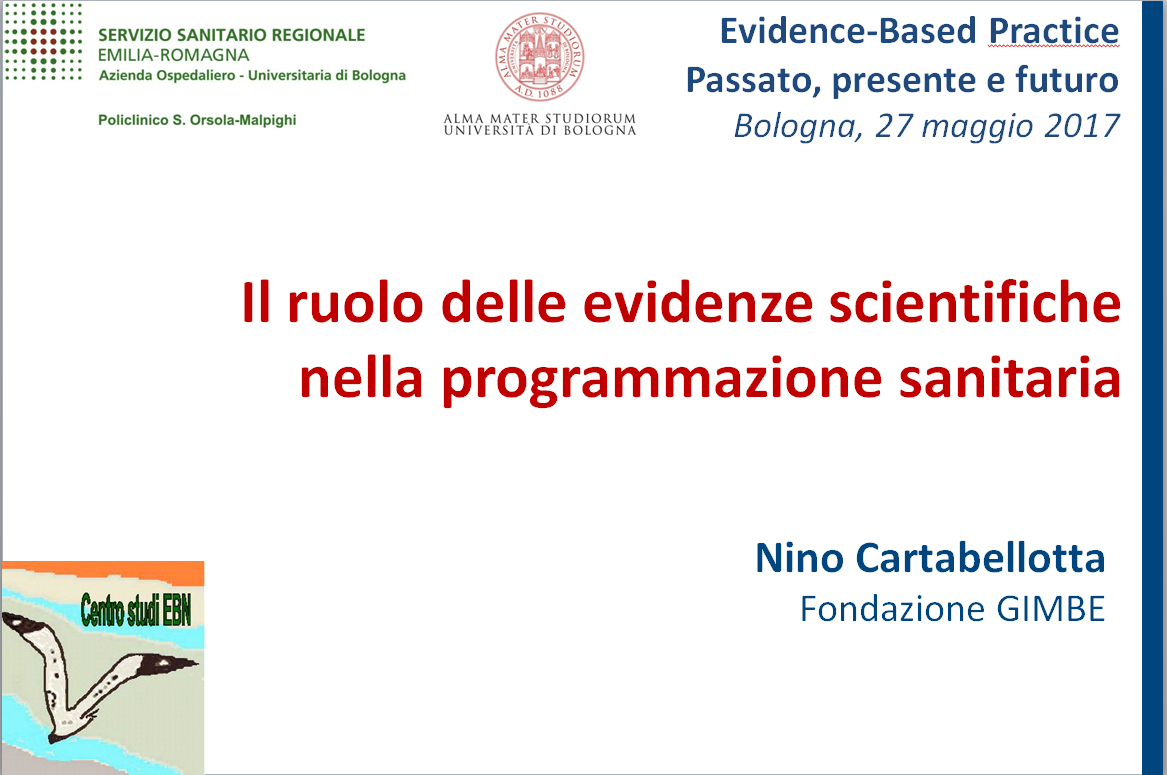 SERVIZIO SANITARIO REGIONALE
EMILIA-ROMAGNA
Azienda Ospedaliero - Universitaria di Bologna

Policlinico S. Orsola-Malpighi

ALMA MATER STUDIORUM
A.D. 1088
ALMA MATER STUDIORUM
UNIVERSITÀ DI BOLOGNA

Evidence-Based Practice
Passato, presente e futuro
Bologna, 27 maggio 2017

Il ruolo delle evidenze scientifiche nella programmazione sanitaria

Nino Cartabellotta
Fondazione GIMBE

Centro studi EBN